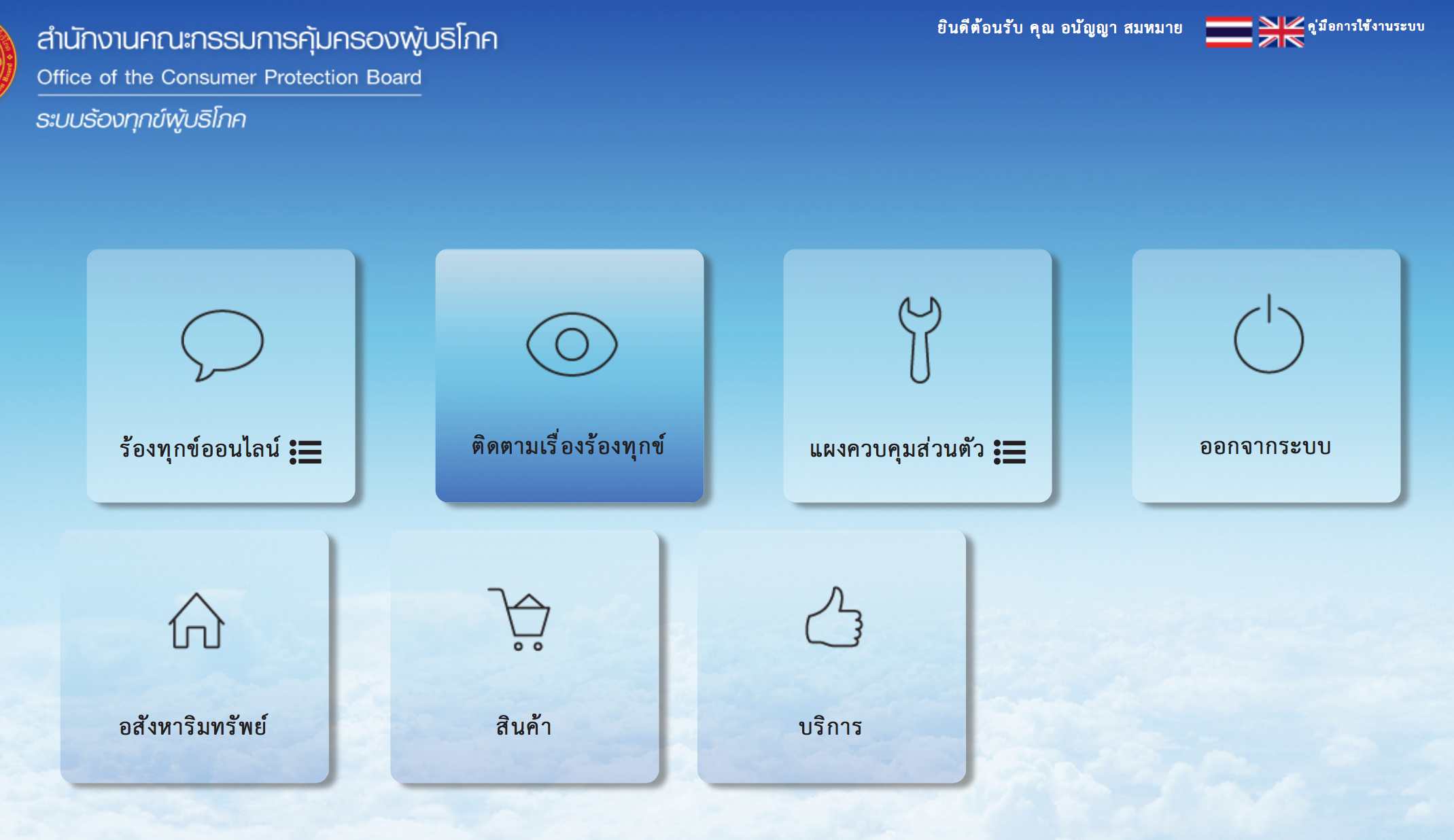 สำนักงานคณะกรรมการคุ้มครองผู้บริโภค
Office of the Consumer Protection Board
ระบบร้องทุกข์ผู้บริโภค

ยินดีต้อนรับ คุณ อนัญญา สมหมาย

คู่มือการใช้งานระบบ

ร้องทุกข์ออนไลน์

ติดตามเรื่องร้องทุกข์

แผงควบคุมส่วนตัว

ออกจากระบบ

อสังหาริมทรัพย์

สินค้า

บริการ